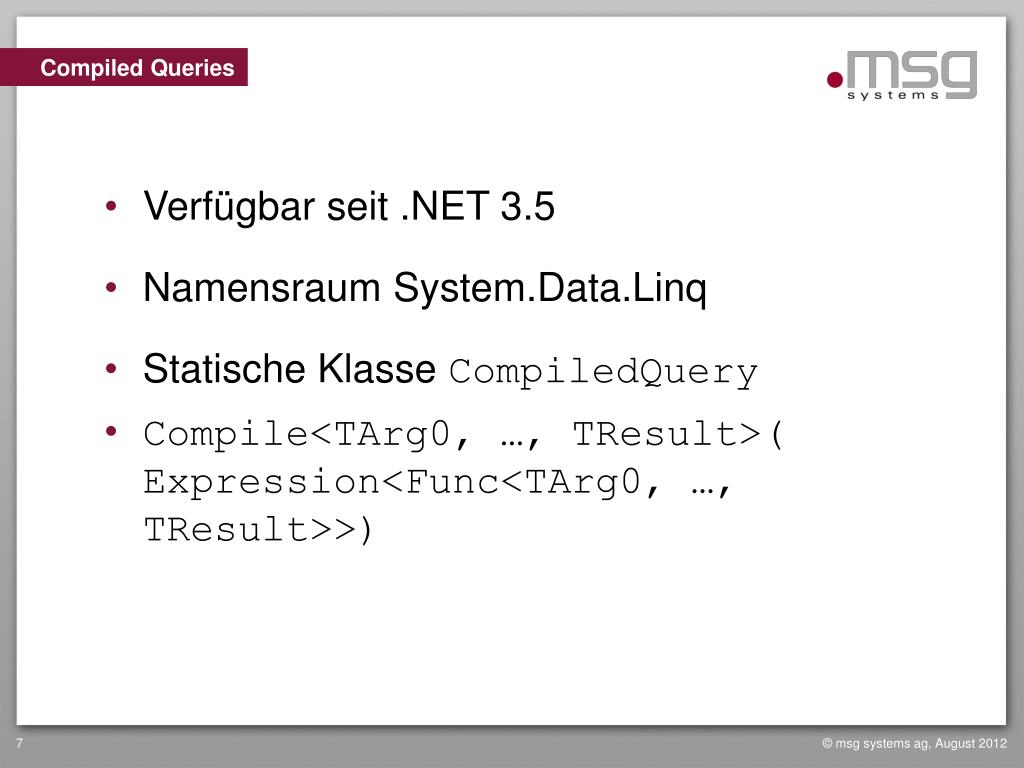 Compiled Queries

.msg systems

• Verfügbar seit .NET 3.5
• Namensraum System.Data.Linq
• Statische Klasse CompiledQuery
• Compile<TArg0, …, TResult>( Expression<Func<TArg0, …, TResult>>)

7

© msg systems ag, August 2012